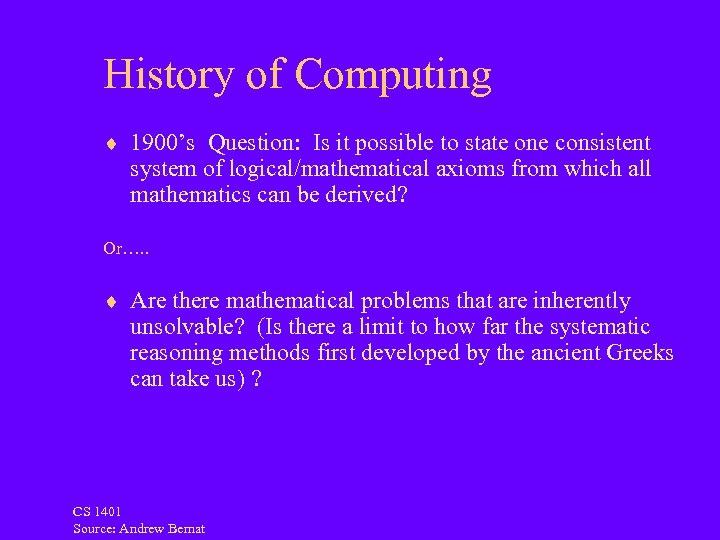 History of Computing

♦ 1900's Question: Is it possible to state one consistent system of logical/mathematical axioms from which all mathematics can be derived?

Or…..

♦ Are there mathematical problems that are inherently unsolvable? (Is there a limit to how far the systematic reasoning methods first developed by the ancient Greeks can take us) ?

CS 1401
Source: Andrew Bernat